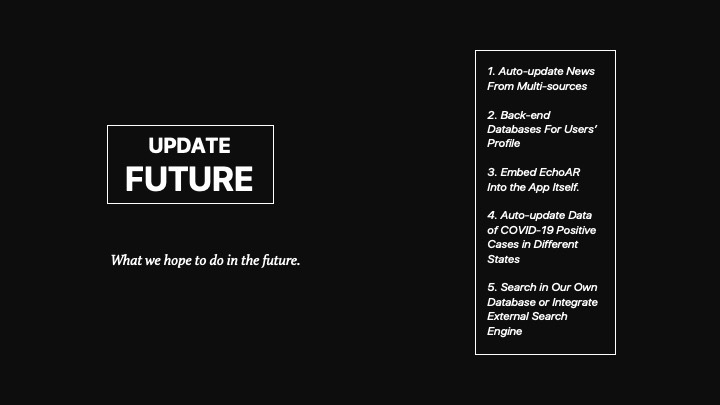 UPDATE
FUTURE

What we hope to do in the future.

1. Auto-update News From Multi-sources

2. Back-end Databases For Users' Profile

3. Embed EchoAR Into the App Itself.

4. Auto-update Data of COVID-19 Positive Cases in Different States

5. Search in Our Own Database or Integrate External Search Engine